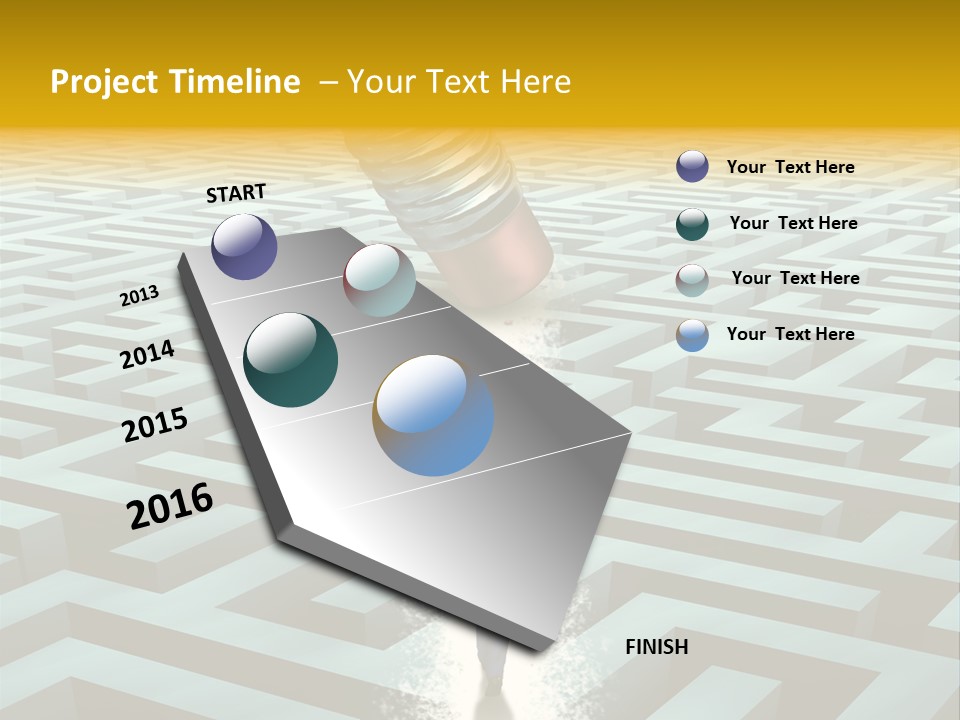 Project Timeline – Your Text Here

START

2013

2014

2015

2016

FINISH

Your Text Here

Your Text Here

Your Text Here

Your Text Here